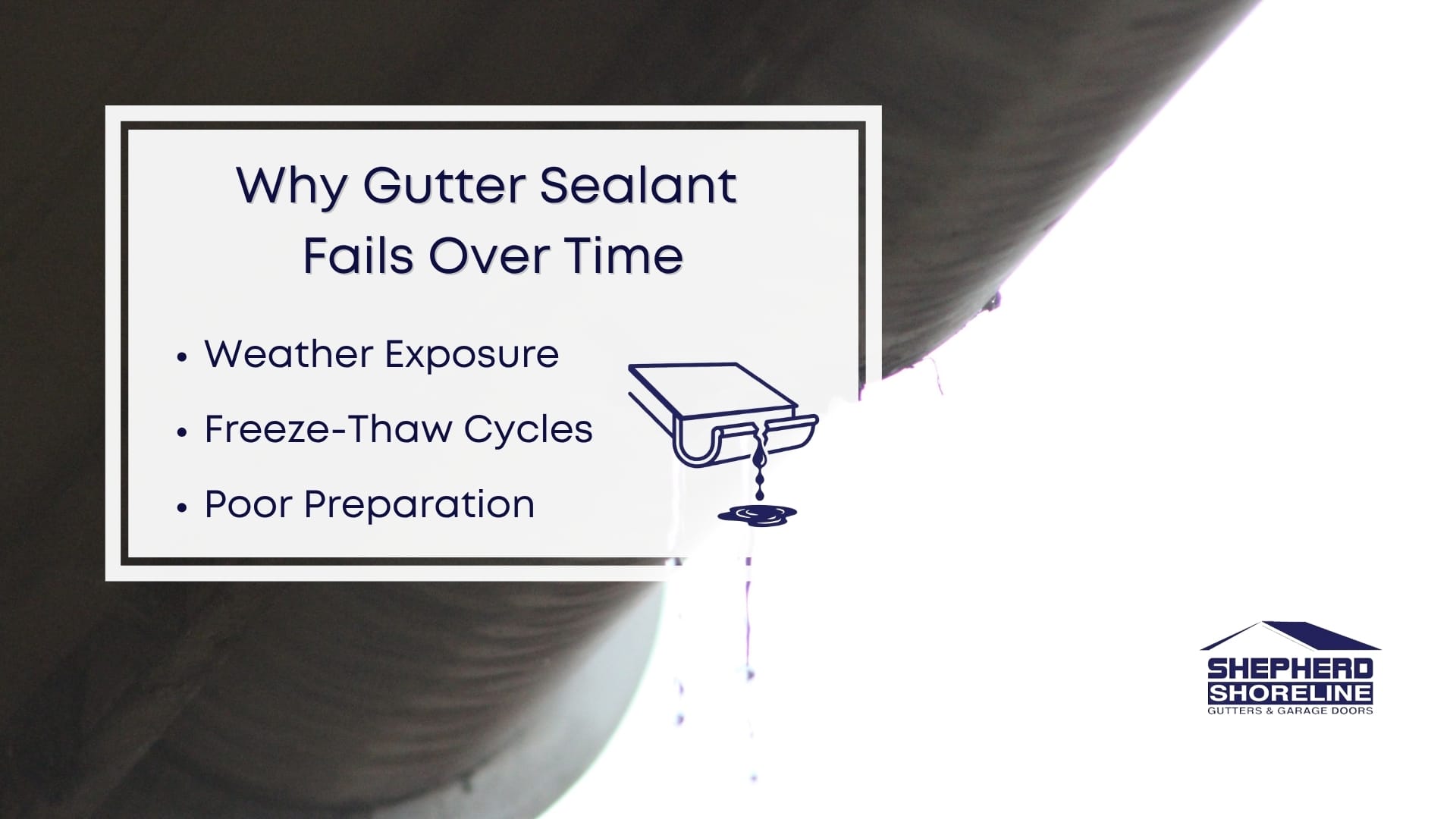 Why Gutter Sealant Fails Over Time

• Weather Exposure
• Freeze-Thaw Cycles
• Poor Preparation

SHEPHERD
SHORELINE
GUTTERS & GARAGE DOORS